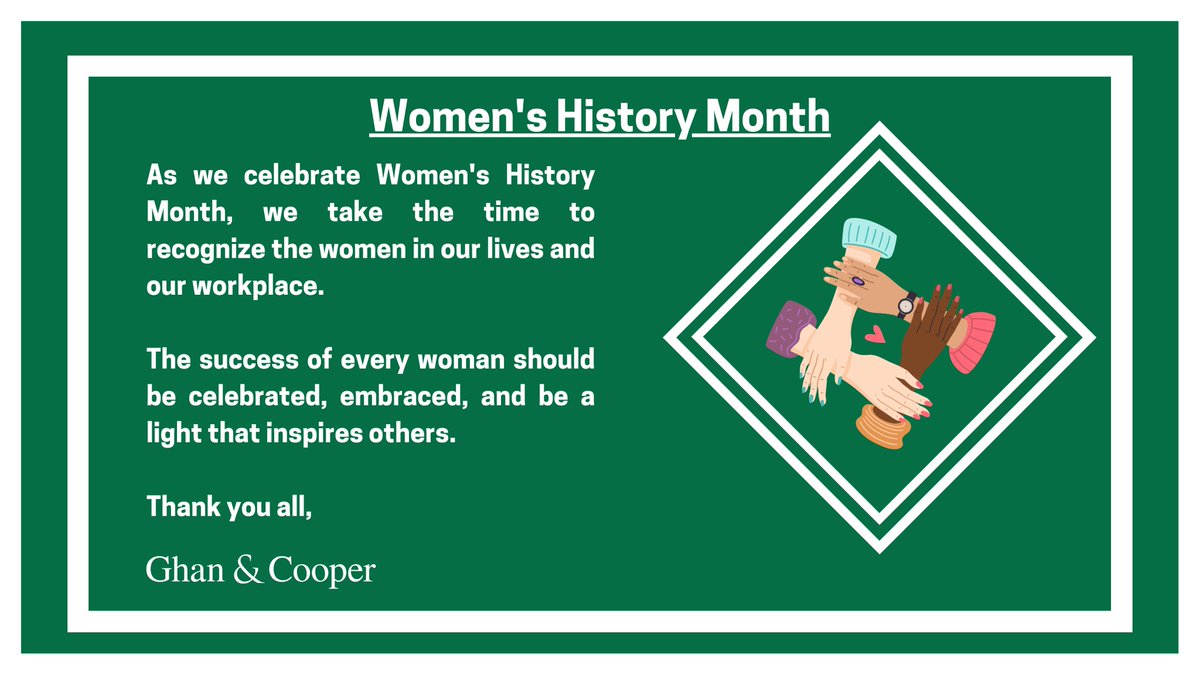 Women's History Month

As we celebrate Women's History Month, we take the time to recognize the women in our lives and our workplace.

The success of every woman should be celebrated, embraced, and be a light that inspires others.

Thank you all,

Ghan & Cooper